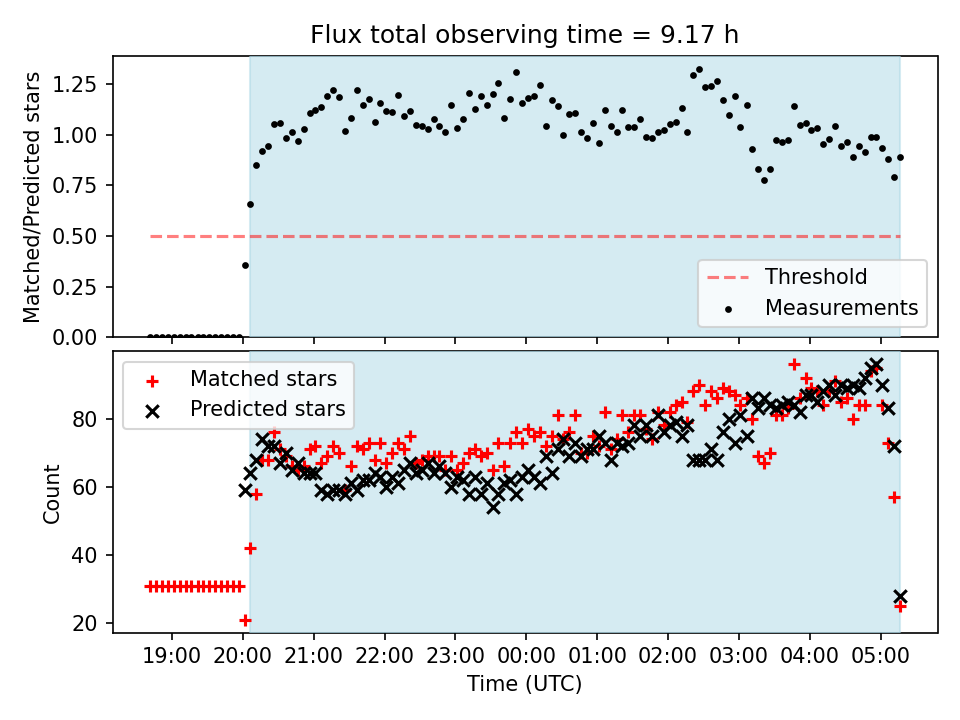 Flux total observing time = 9.17 h

Matched/Predicted stars

1.25
1.00
0.75
0.50
0.25
0.00

Threshold
Measurements

Matched stars
Predicted stars

Count

80
60
40
20

19:00 20:00 21:00 22:00 23:00 00:00 01:00 02:00 03:00 04:00 05:00

Time (UTC)